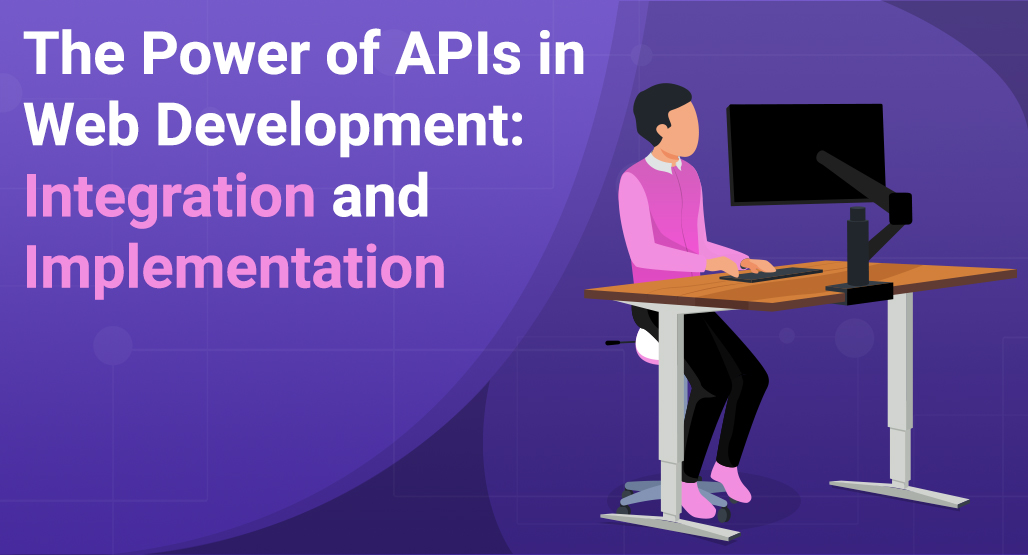 The Power of APIs in Web Development: Integration and Implementation